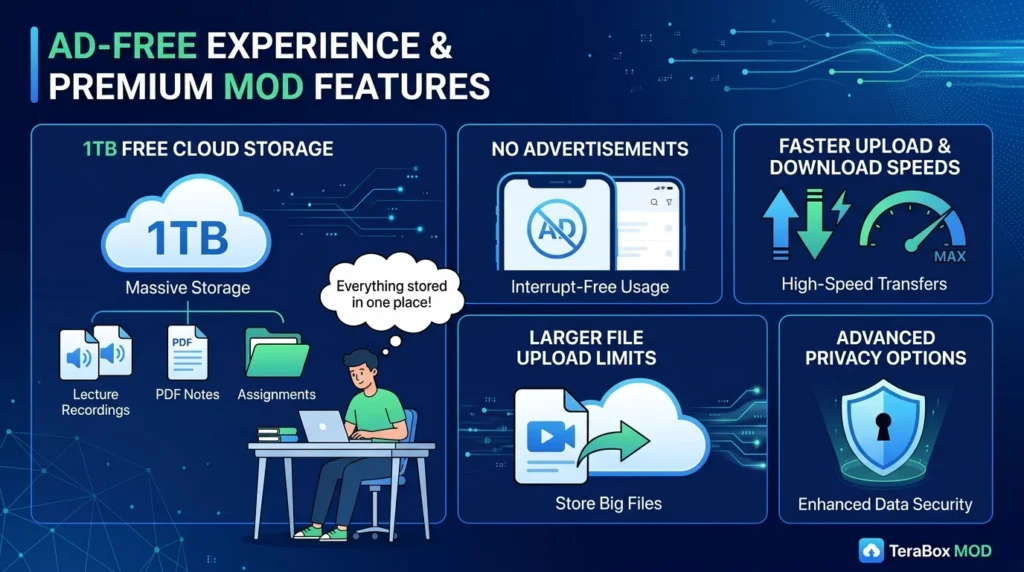 AD-FREE EXPERIENCE & PREMIUM MOD FEATURES

1TB FREE CLOUD STORAGE

1TB

Massive Storage

Everything stored in one place!

PDF

Lecture Recordings

PDF Notes

Assignments

NO ADVERTISEMENTS

AD

Interrupt-Free Usage

FASTER UPLOAD & DOWNLOAD SPEEDS

MAX

High-Speed Transfers

LARGER FILE UPLOAD LIMITS

Store Big Files

ADVANCED PRIVACY OPTIONS

Enhanced Data Security

TeraBox MOD